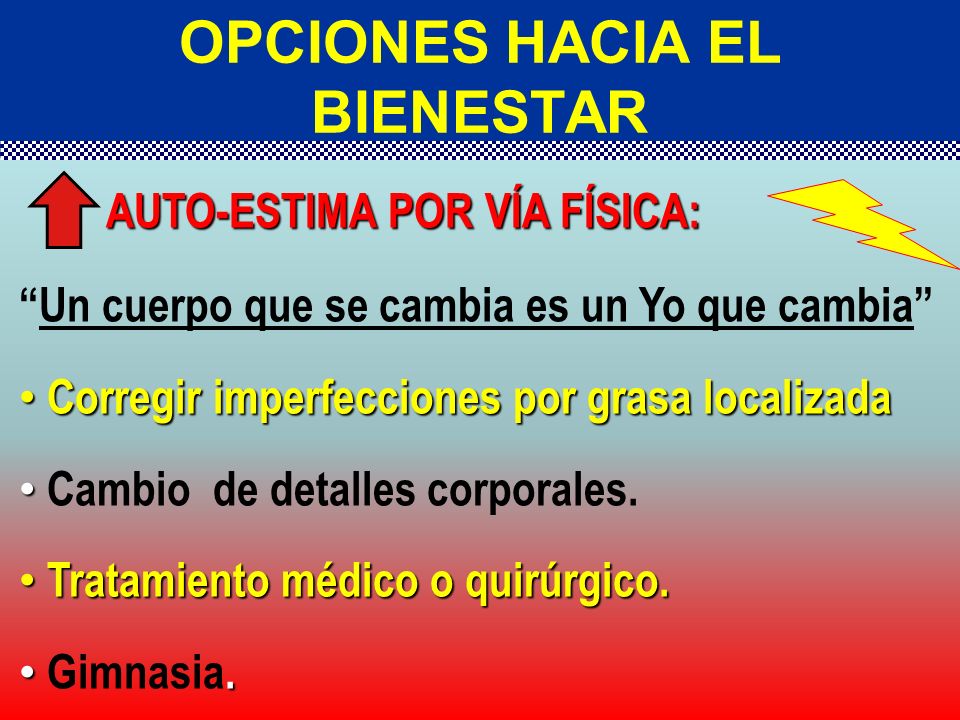 OPCIONES HACIA EL BIENESTAR

AUTO-ESTIMA POR VÍA FÍSICA:

“Un cuerpo que se cambia es un Yo que cambia”

• Corregir imperfecciones por grasa localizada

• Cambio de detalles corporales.

• Tratamiento médico o quirúrgico.

• Gimnasia.